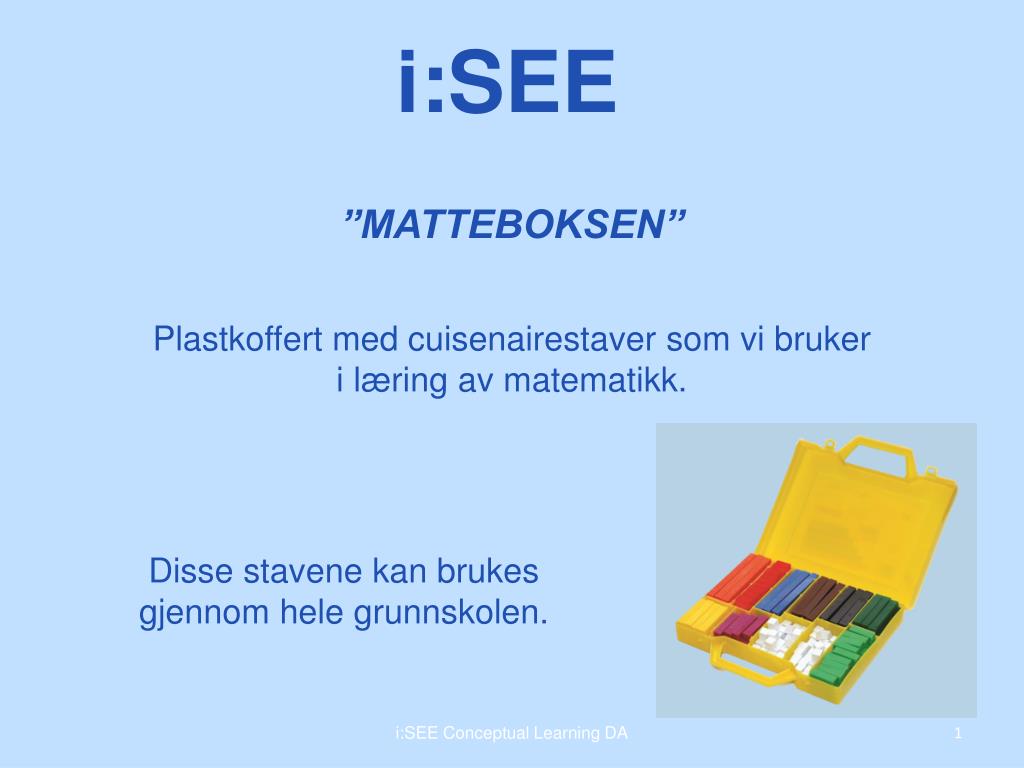 i:SEE

”MATTEBOKSEN”

Plastkoffert med cuisenairestaver som vi bruker i læring av matematikk.

Disse stavene kan brukes gjennom hele grunnskolen.

i:SEE Conceptual Learning DA

1